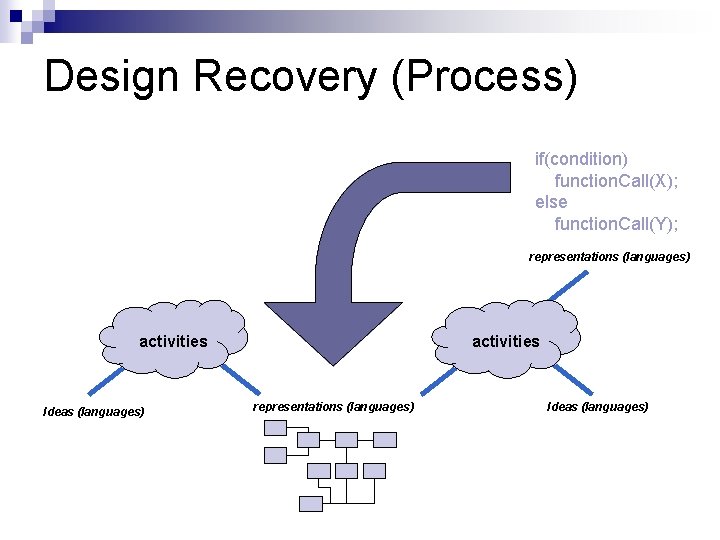 Design Recovery (Process)

if(condition)
functionCall(X);
else
functionCall(Y);

representations (languages)

activities

activities

Ideas (languages)

representations (languages)

Ideas (languages)